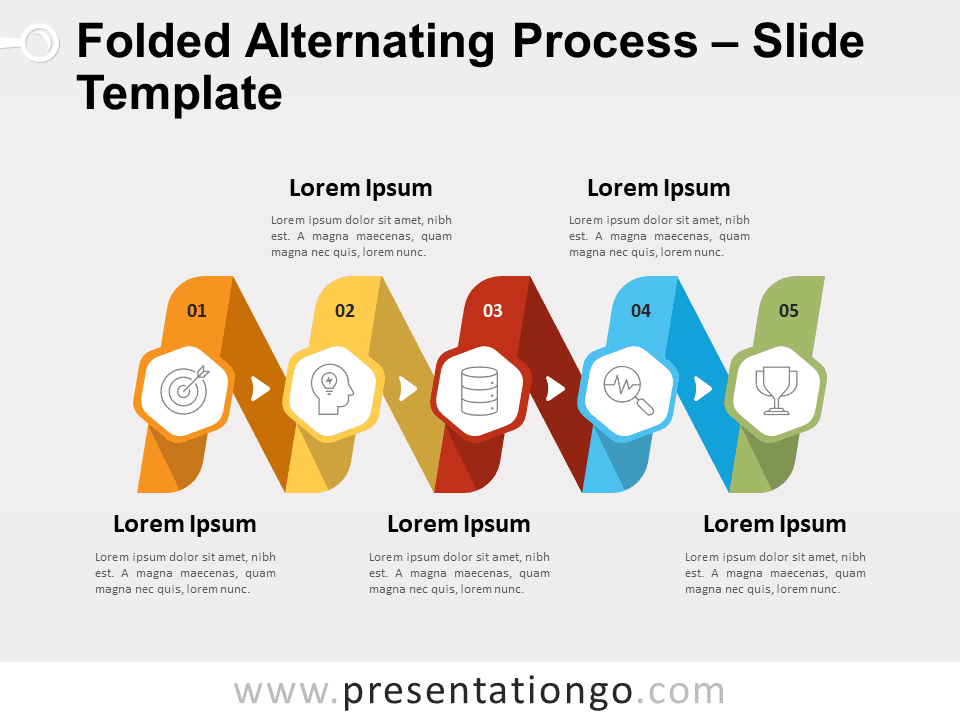 Folded Alternating Process – Slide Template

Lorem Ipsum

Lorem ipsum dolor sit amet, nibh est. A magna maecenas, quam magna nec quis, lorem nunc.

Lorem Ipsum

Lorem ipsum dolor sit amet, nibh est. A magna maecenas, quam magna nec quis, lorem nunc.

01

02

03

04

05

Lorem Ipsum

Lorem ipsum dolor sit amet, nibh est. A magna maecenas, quam magna nec quis, lorem nunc.

Lorem Ipsum

Lorem ipsum dolor sit amet, nibh est. A magna maecenas, quam magna nec quis, lorem nunc.

Lorem Ipsum

Lorem ipsum dolor sit amet, nibh est. A magna maecenas, quam magna nec quis, lorem nunc.

www.presentationgo.com